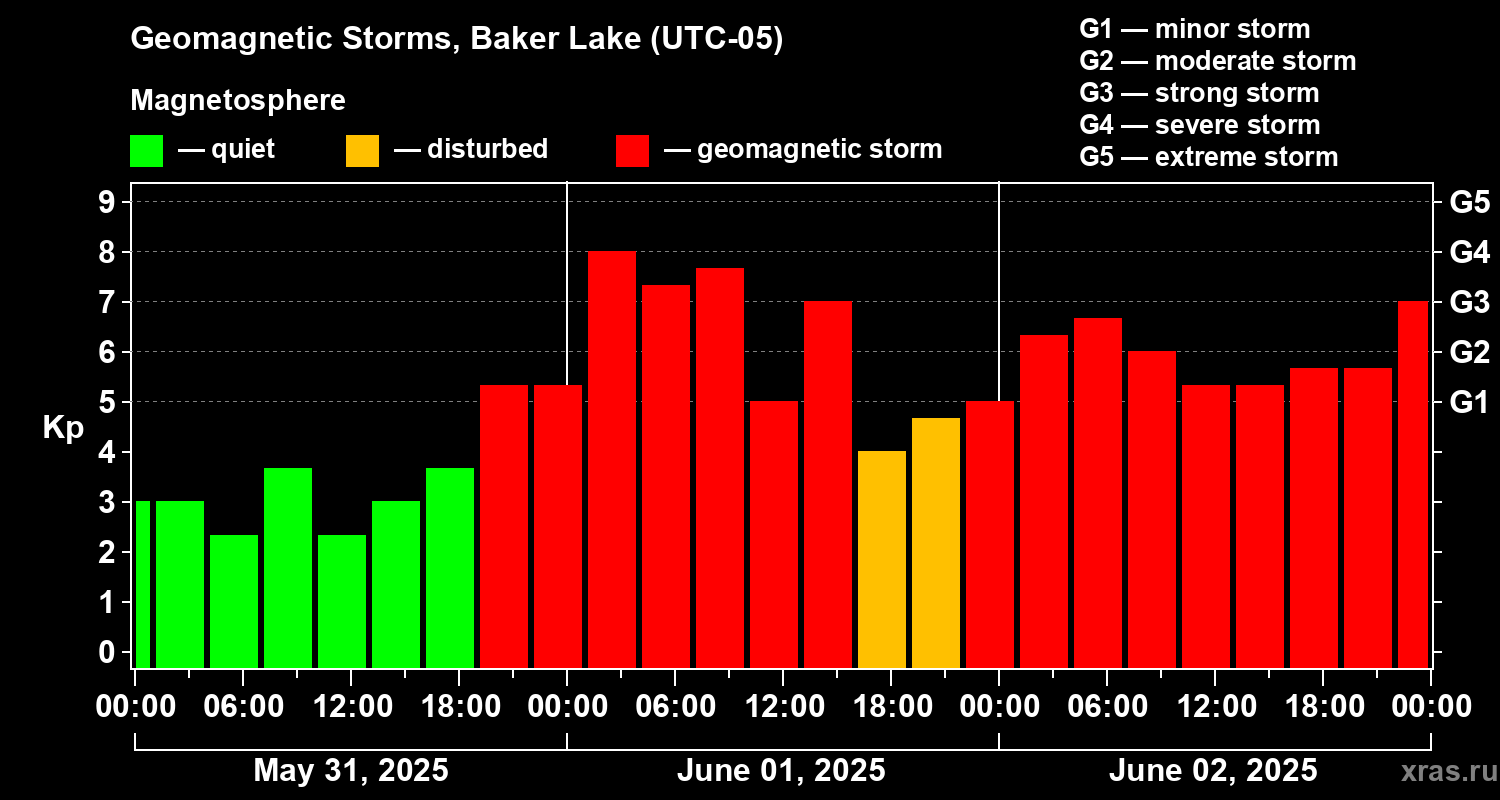 Geomagnetic Storms, Baker Lake (UTC-05)

Magnetosphere
— quiet — disturbed — geomagnetic storm

G1 — minor storm
G2 — moderate storm
G3 — strong storm
G4 — severe storm
G5 — extreme storm

Kp
9
8
7
6
5
4
3
2
1
0

G5
G4
G3
G2
G1

00:00 06:00 12:00 18:00 00:00 06:00 12:00 18:00 00:00 06:00 12:00 18:00 00:00

May 31, 2025
June 01, 2025
June 02, 2025

xras.ru